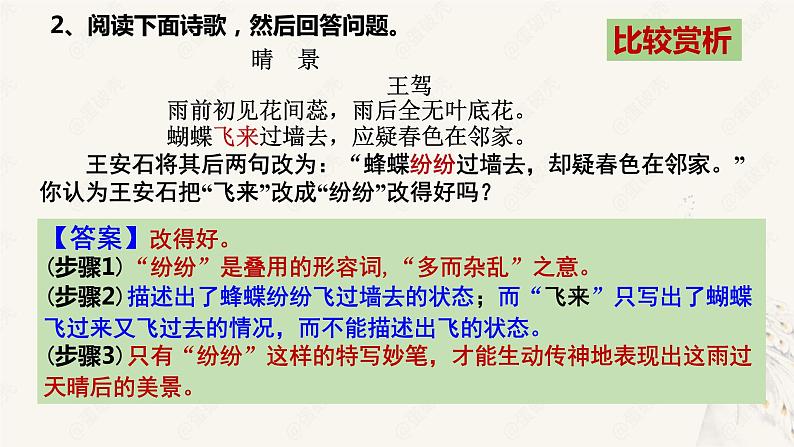 2、阅读下面诗歌，然后回答问题。

比较赏析

晴　景

王驾

雨前初见花间蕊，雨后全无叶底花。
蝴蝶飞来过墙去，应疑春色在邻家。

王安石将其后两句改为：“蜂蝶纷纷过墙去，却疑春色在邻家。”你认为王安石把“飞来”改成“纷纷”改得好吗？

【答案】改得好。
（步骤1）“纷纷”是叠用的形容词，“多而杂乱”之意。
（步骤2）描述出了蜂蝶纷纷飞过墙去的状态；而“飞来”只写出了蝴蝶飞过来又飞过去的情况，而不能描述出飞的状态。
（步骤3）只有“纷纷”这样的特写妙笔，才能生动传神地表现出这雨过天晴后的美景。